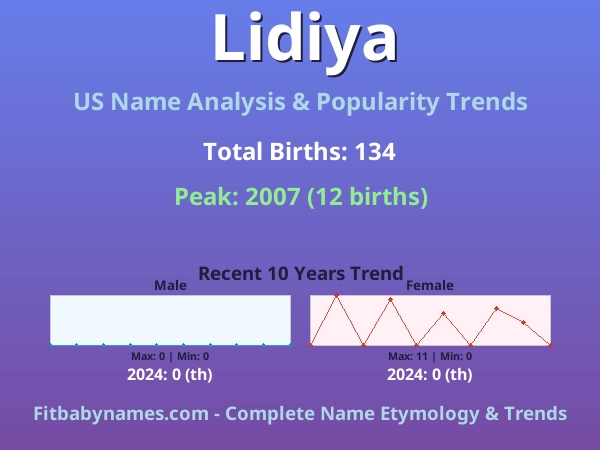 Lidiya

US Name Analysis & Popularity Trends

Total Births: 134

Peak: 2007 (12 births)

Recent 10 Years Trend

Male

Max: 0 | Min: 0

2024: 0 (th)

Female

Max: 11 | Min: 0

2024: 0 (th)

Fitbabynames.com - Complete Name Etymology & Trends